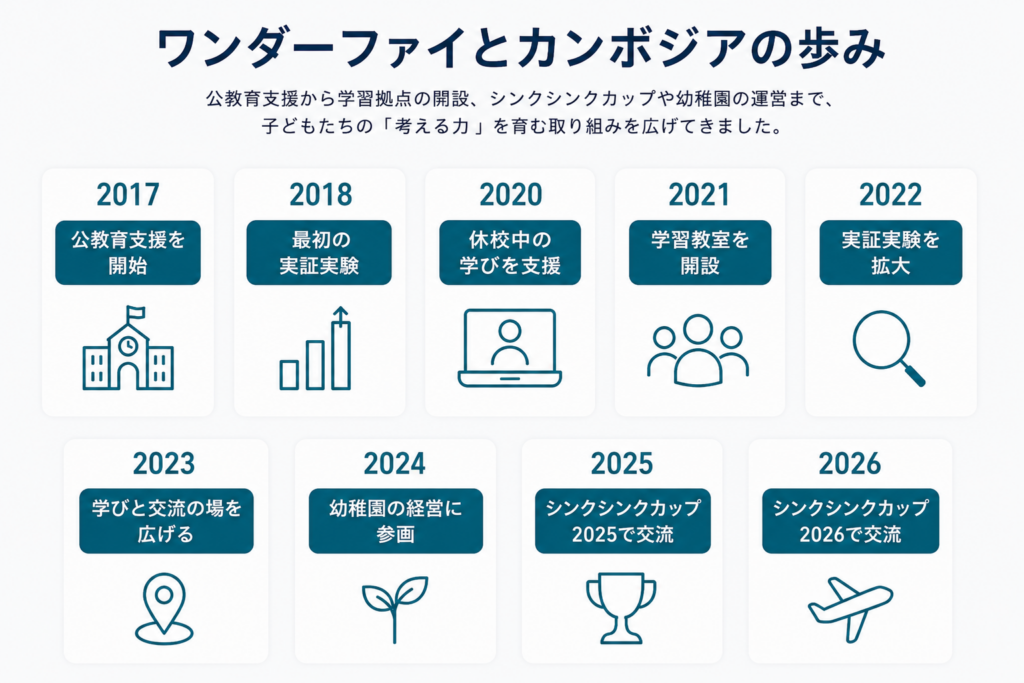 ワンダーファイとカンボジアの歩み

公教育支援から学習拠点の開設、シンクシンクカップや幼稚園の運営まで、子どもたちの「考える力」を育む取り組みを広げてきました。

2017
公教育支援を開始

2018
最初の実証実験

2020
休校中の学びを支援

2021
学習教室を開設

2022
実証実験を拡大

2023
学びと交流の場を広げる

2024
幼稚園の経営に参画

2025
シンクシンクカップ2025で交流

2026
シンクシンクカップ2026で交流